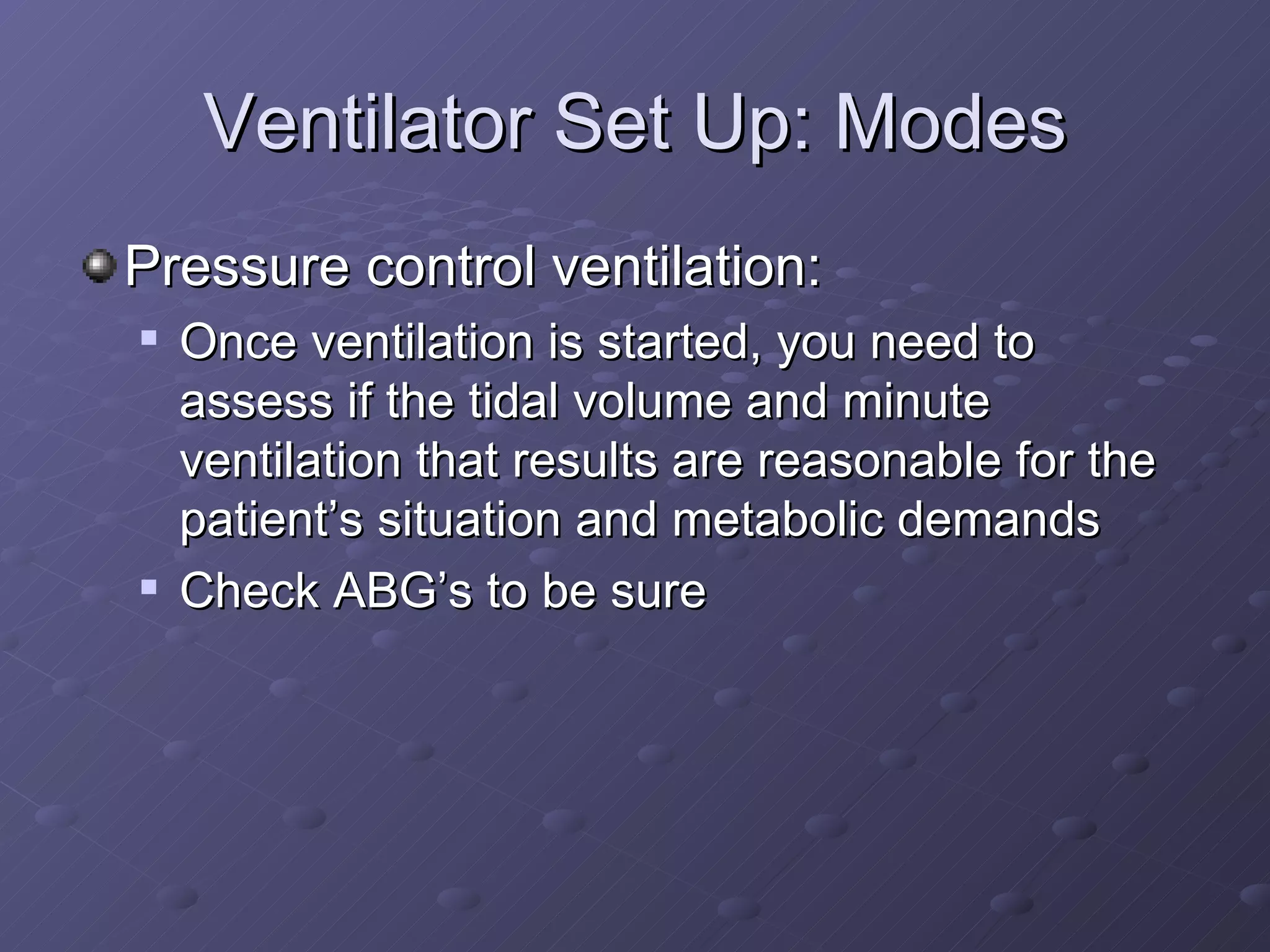 Ventilator Set Up: Modes

Pressure control ventilation:

Once ventilation is started, you need to assess if the tidal volume and minute ventilation that results are reasonable for the patient’s situation and metabolic demands

Check ABG’s to be sure